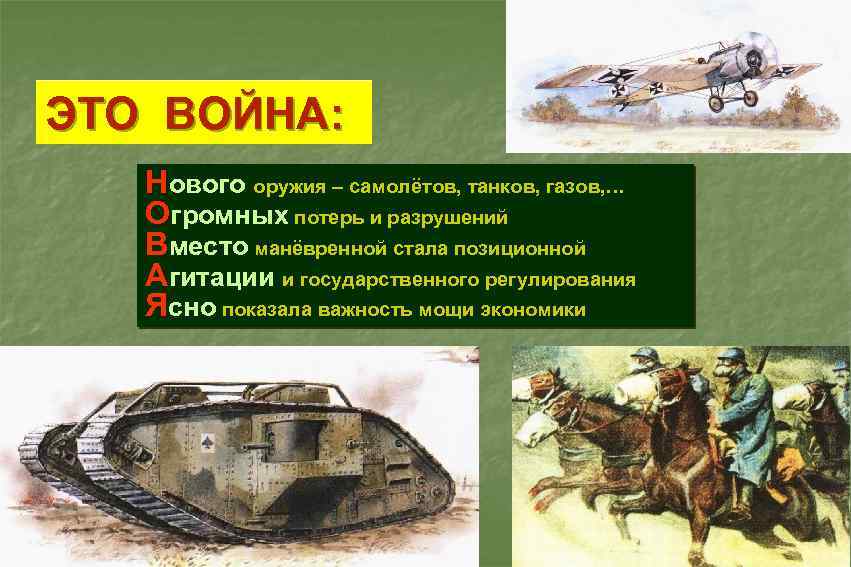 ЭТО ВОЙНА:

Нового оружия – самолётов, танков, газов,…
Огромных потерь и разрушений
Вместо манёвренной стала позиционной
Агитации и государственного регулирования
Ясно показала важность мощи экономики